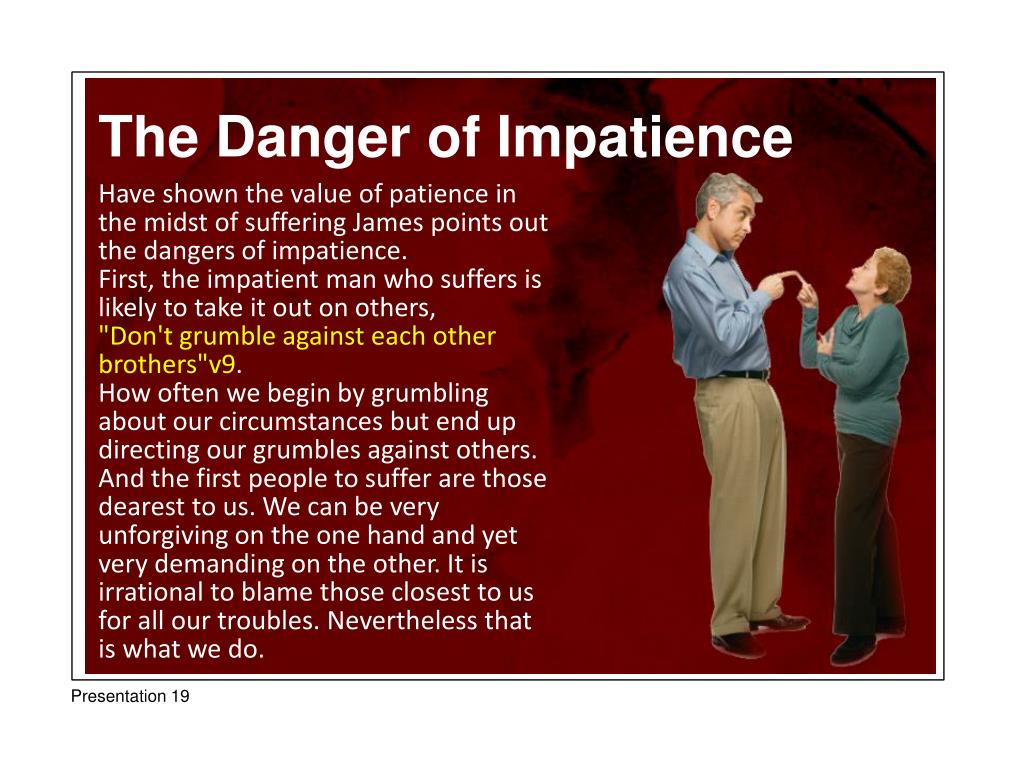 The Danger of Impatience

Have shown the value of patience in the midst of suffering James points out the dangers of impatience.
First, the impatient man who suffers is likely to take it out on others,
"Don't grumble against each other brothers"v9.
How often we begin by grumbling about our circumstances but end up directing our grumbles against others. And the first people to suffer are those dearest to us. We can be very unforgiving on the one hand and yet very demanding on the other. It is irrational to blame those closest to us for all our troubles. Nevertheless that is what we do.

Presentation 19